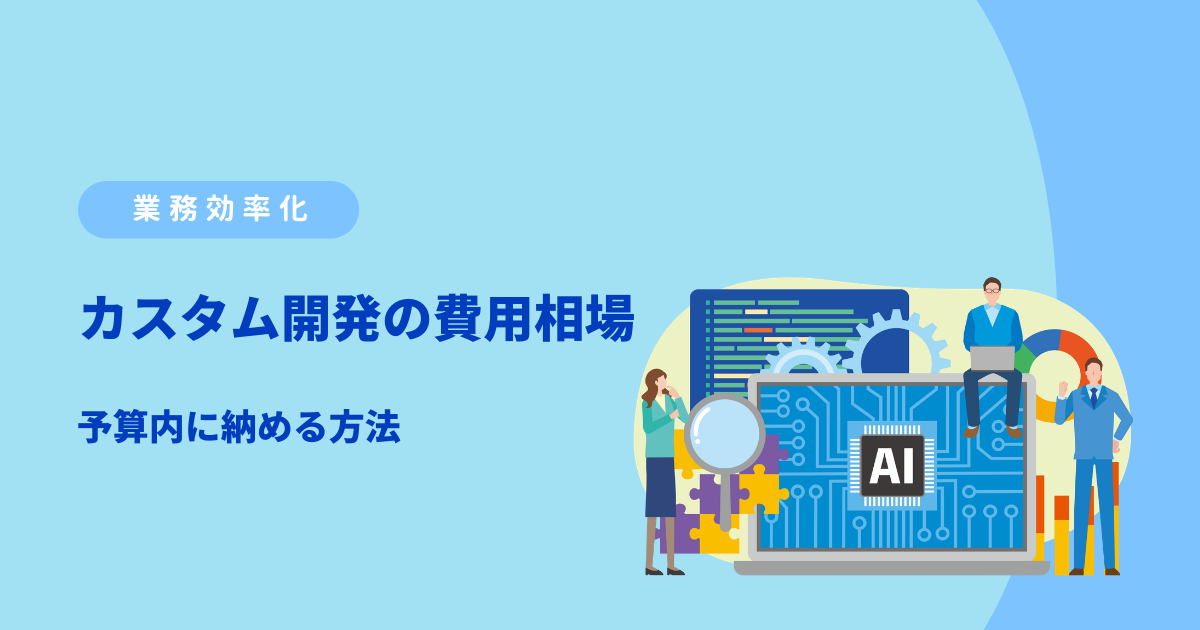 業務効率化

カスタム開発の費用相場

予算内に納める方法

AI